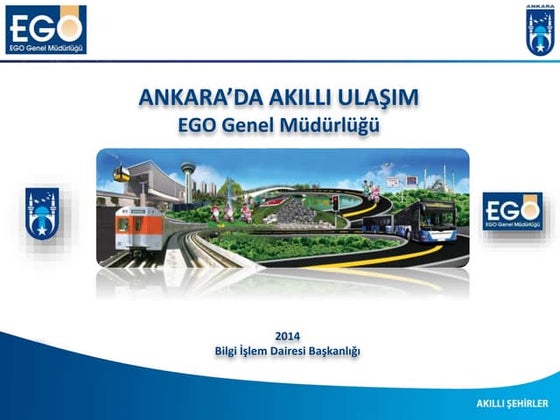 EGO
EGO Genel Müdürlüğü

ANKARA

ANKARA'DA AKILLI ULAŞIM
EGO Genel Müdürlüğü

EGO
EGO Genel Müdürlüğü

2014
Bilgi İşlem Dairesi Başkanlığı

AKILLI ŞEHİRLER